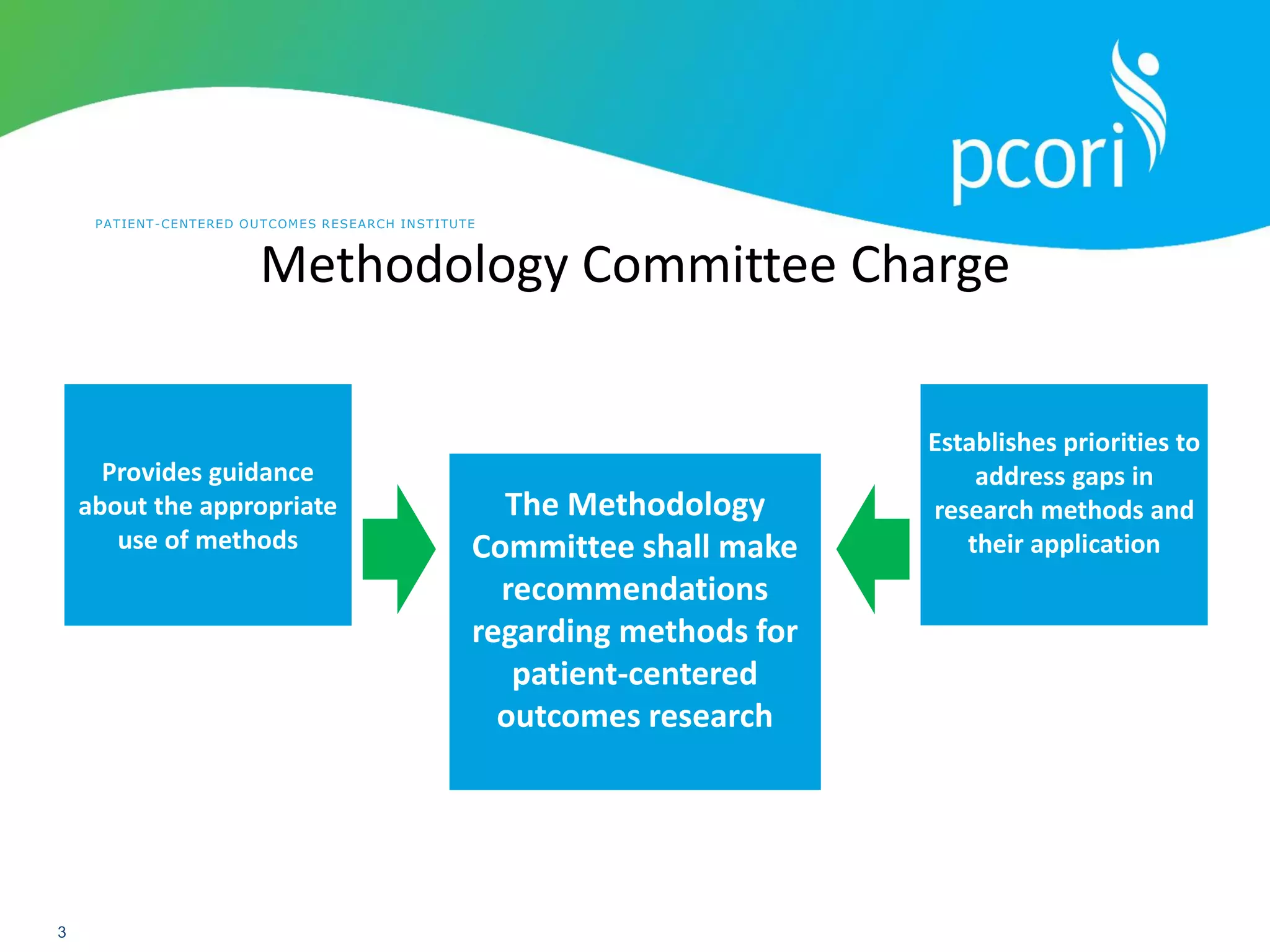 pcori

PATIENT-CENTERED OUTCOMES RESEARCH INSTITUTE

Methodology Committee Charge

Provides guidance about the appropriate use of methods

The Methodology Committee shall make recommendations regarding methods for patient-centered outcomes research

Establishes priorities to address gaps in research methods and their application

3